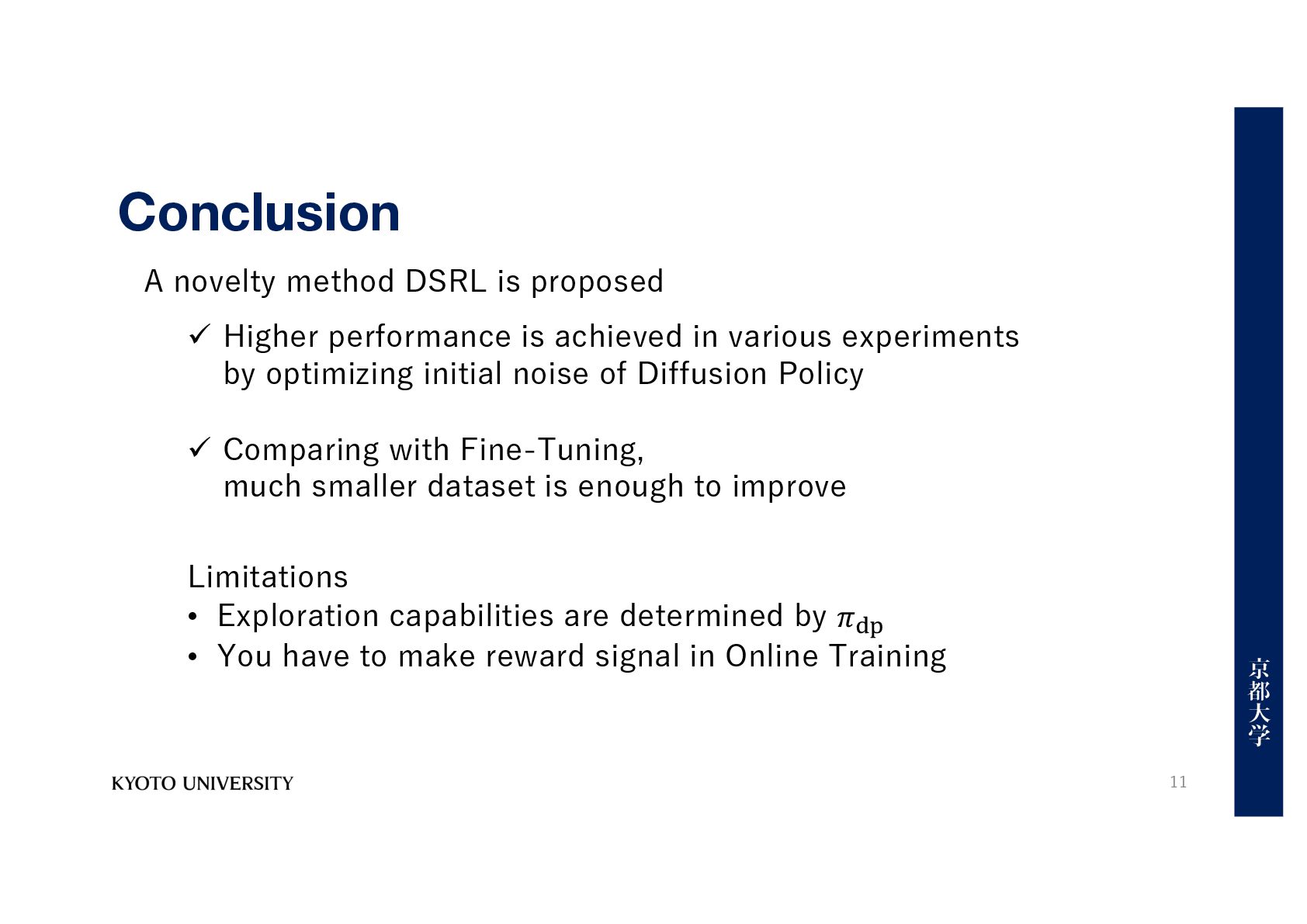 Conclusion

A novelty method DSRL is proposed

✓ Higher performance is achieved in various experiments by optimizing initial noise of Diffusion Policy

✓ Comparing with Fine-Tuning, much smaller dataset is enough to improve

Limitations
• Exploration capabilities are determined by $\pi_{\mathrm{dp}}$
• You have to make reward signal in Online Training

京都大学

KYOTO UNIVERSITY

11